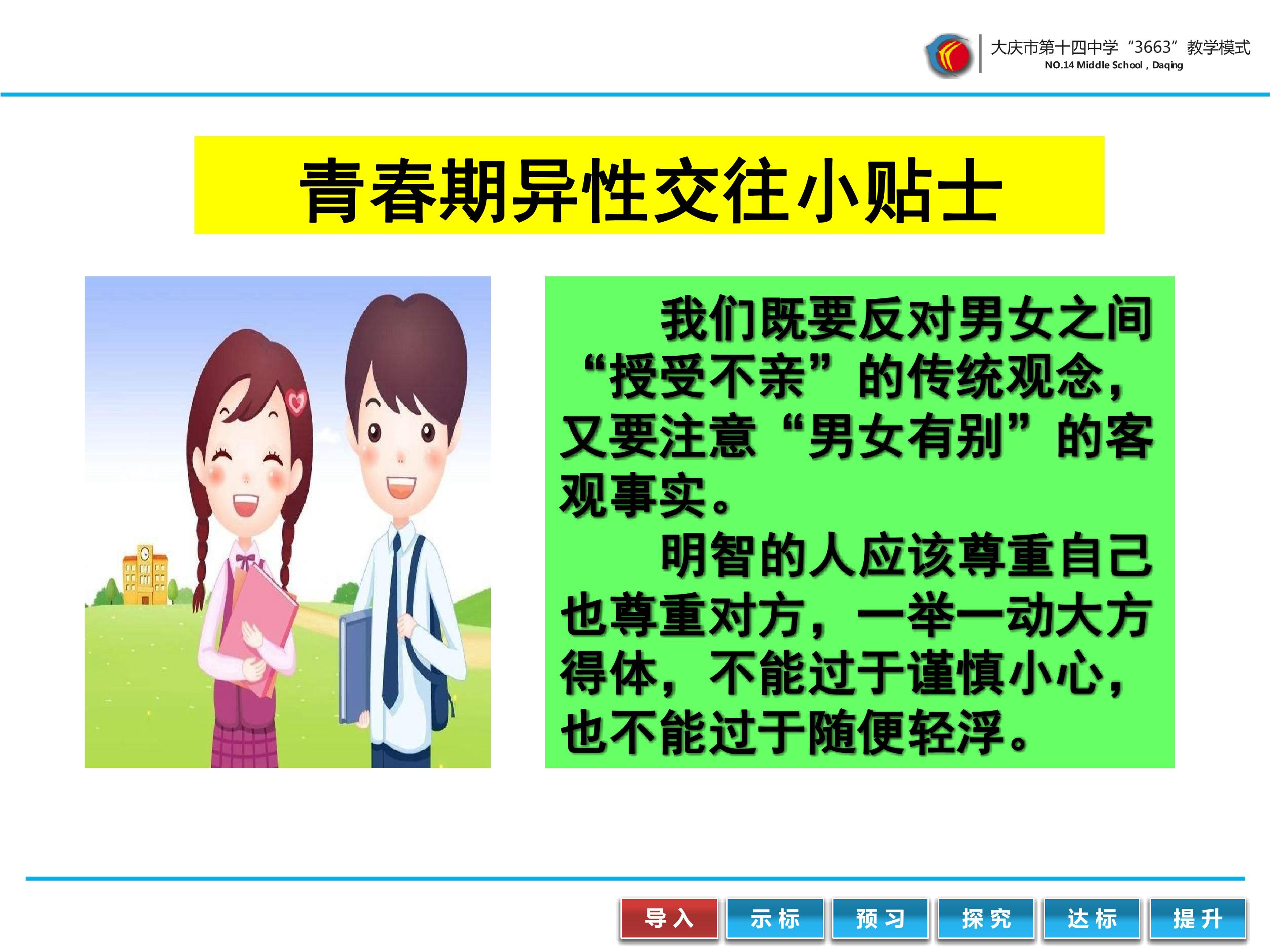 大庆市第十四中学“3663”教学模式
NO.14 Middle School，Daqing

青春期异性交往小贴士

我们既要反对男女之间“授受不亲”的传统观念，又要注意“男女有别”的客观事实。

明智的人应该尊重自己也尊重对方，一举一动大方得体，不能过于谨慎小心，也不能过于随便轻浮。

导入 示标 预习 探究 达标 提升